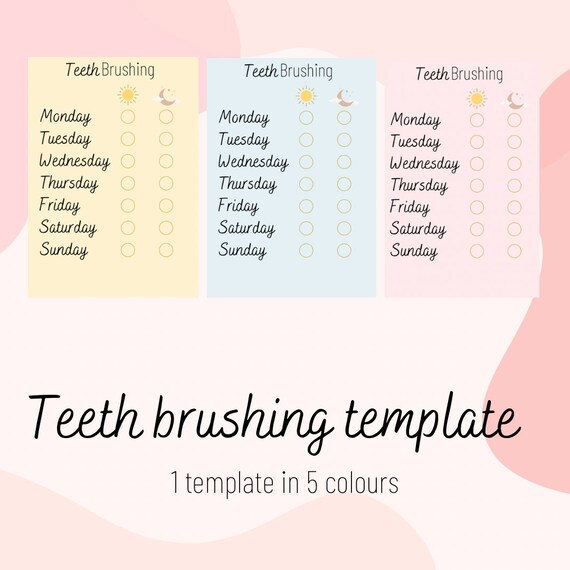 Teeth Brushing

Monday
Tuesday
Wednesday
Thursday
Friday
Saturday
Sunday

Teeth Brushing

Monday
Tuesday
Wednesday
Thursday
Friday
Saturday
Sunday

Teeth Brushing

Monday
Tuesday
Wednesday
Thursday
Friday
Saturday
Sunday

Teeth brushing template

1 template in 5 colours